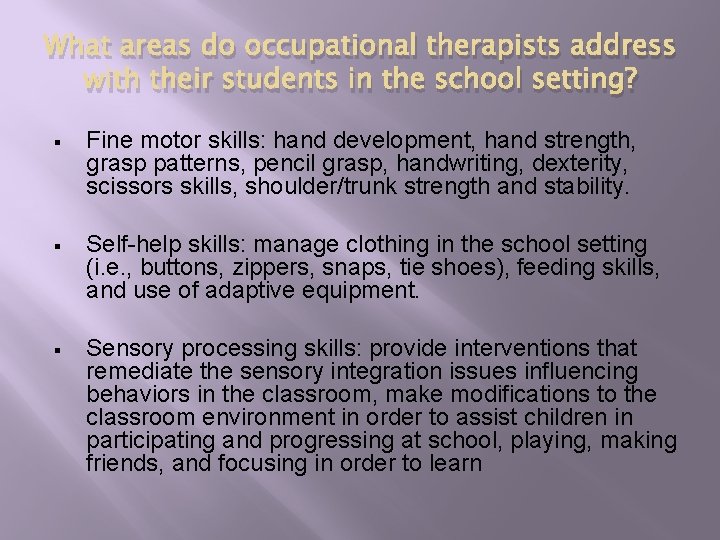 What areas do occupational therapists address with their students in the school setting?

▪ Fine motor skills: hand development, hand strength, grasp patterns, pencil grasp, handwriting, dexterity, scissors skills, shoulder/trunk strength and stability.

▪ Self-help skills: manage clothing in the school setting (i.e., buttons, zippers, snaps, tie shoes), feeding skills, and use of adaptive equipment.

▪ Sensory processing skills: provide interventions that remediate the sensory integration issues influencing behaviors in the classroom, make modifications to the classroom environment in order to assist children in participating and progressing at school, playing, making friends, and focusing in order to learn